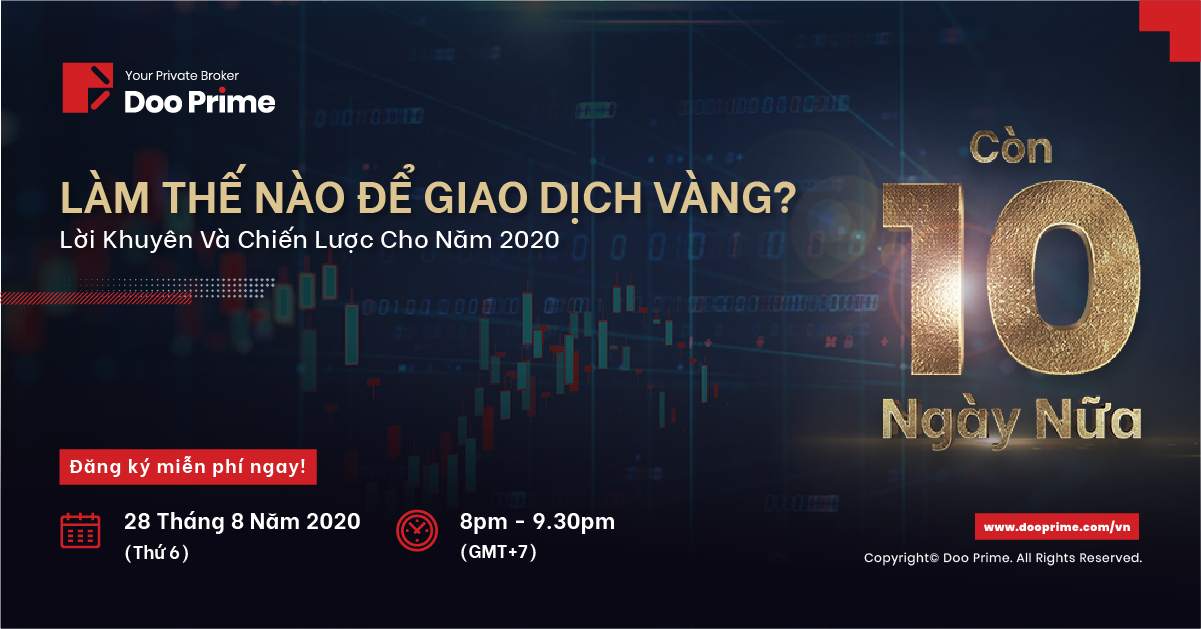 Your Private Broker
Doo Prime

LÀM THẾ NÀO ĐỂ GIAO DỊCH VÀNG?
Lời Khuyên Và Chiến Lược Cho Năm 2020

Còn
10
Ngày Nữa

Đăng ký miễn phí ngay!

28 Tháng 8 Năm 2020
(Thứ 6)

8pm - 9.30pm
(GMT+7)

www.dooprime.com/vn

Copyright© Doo Prime. All Rights Reserved.